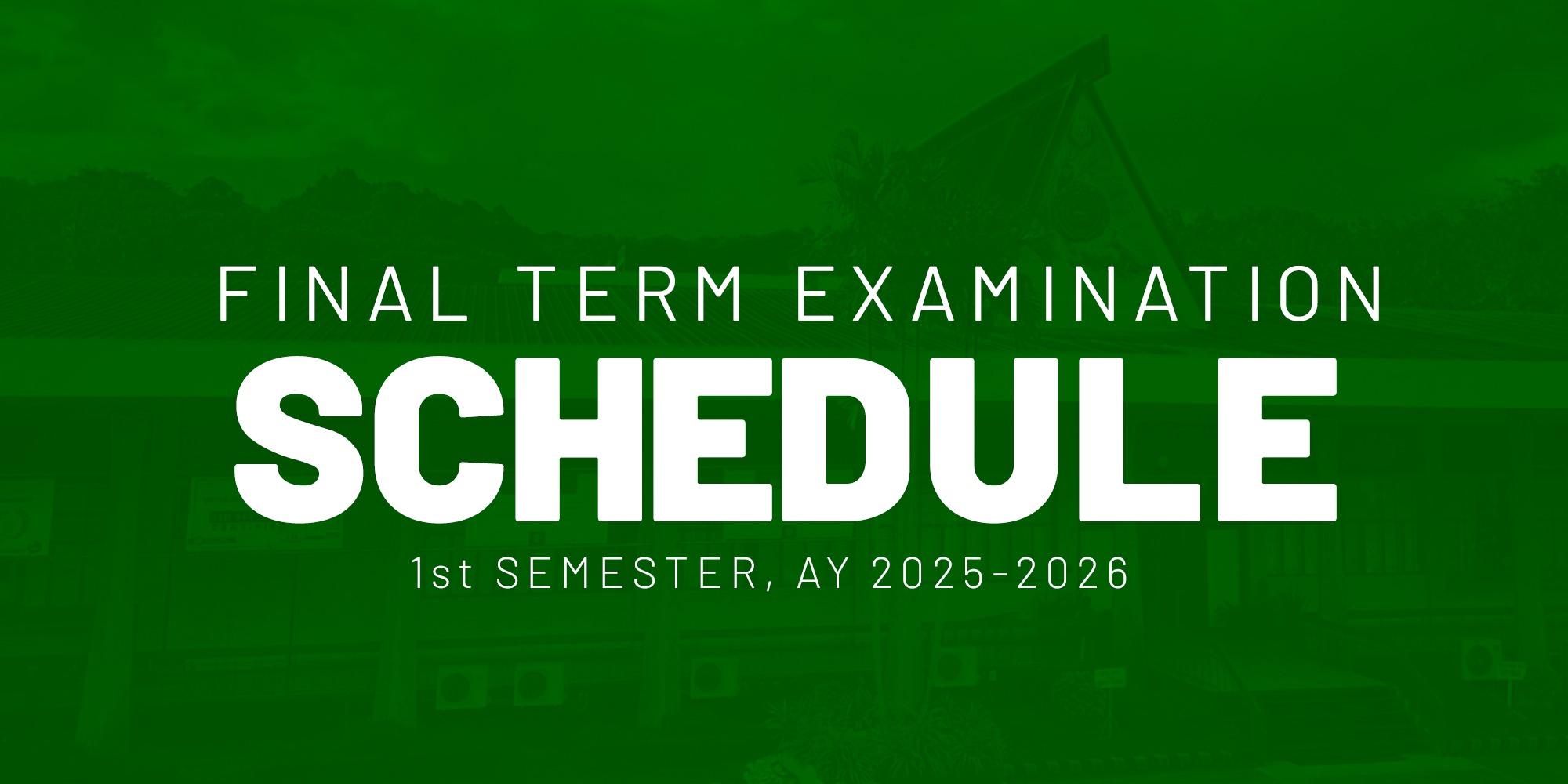 FINAL TERM EXAMINATION
SCHEDULE
1st SEMESTER, AY 2025-2026